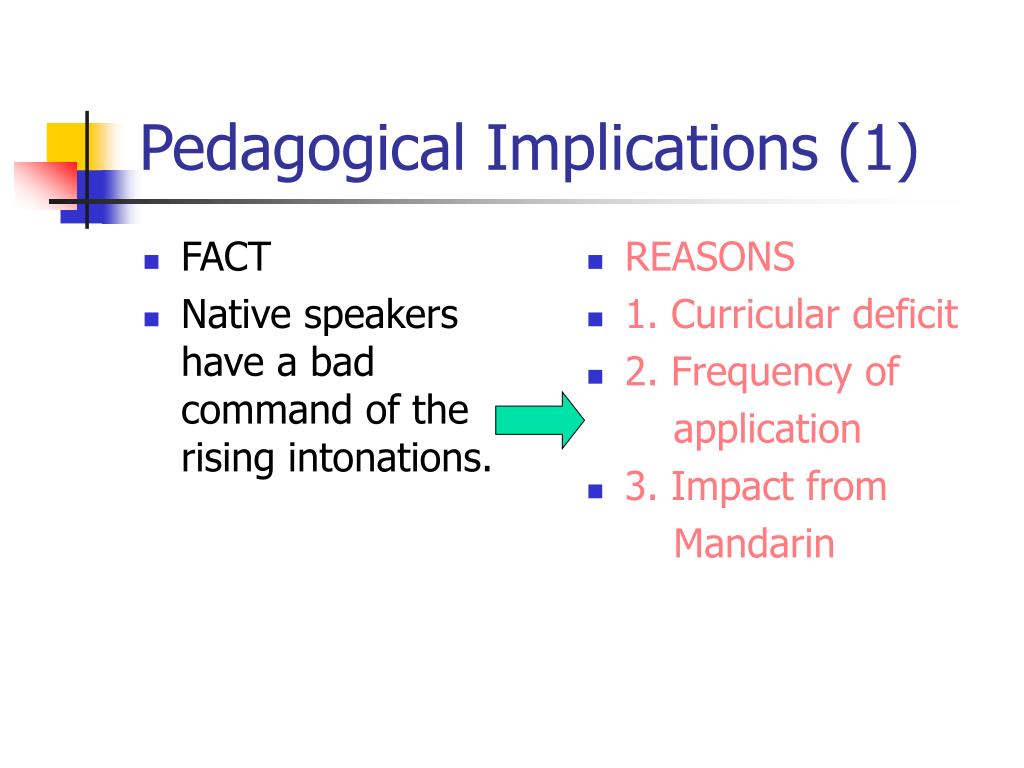 Pedagogical Implications (1)

- FACT
- Native speakers have a bad command of the rising intonations.

- REASONS
- 1. Curricular deficit
- 2. Frequency of application
- 3. Impact from Mandarin